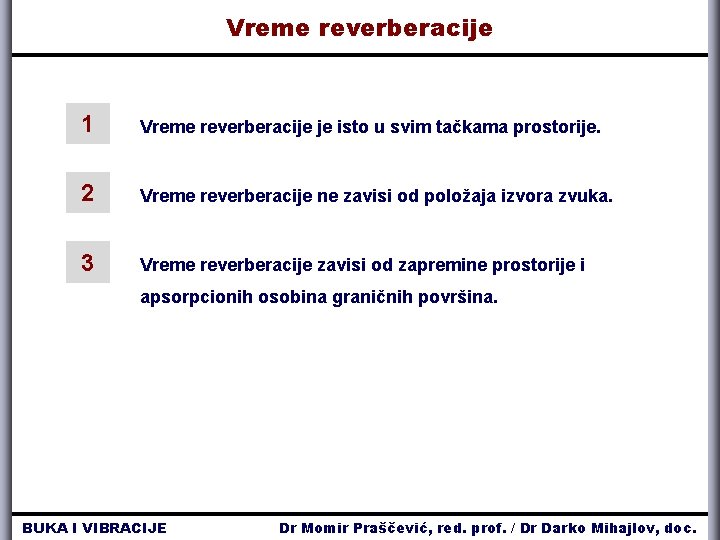 Vreme reverberacije

1

Vreme reverberacije je isto u svim tačkama prostorije.

2

Vreme reverberacije ne zavisi od položaja izvora zvuka.

3

Vreme reverberacije zavisi od zapremine prostorije i apsorpcionih osobina graničnih površina.

BUKA I VIBRACIJE

Dr Momir Praščević, red. prof. / Dr Darko Mihajlov, doc.